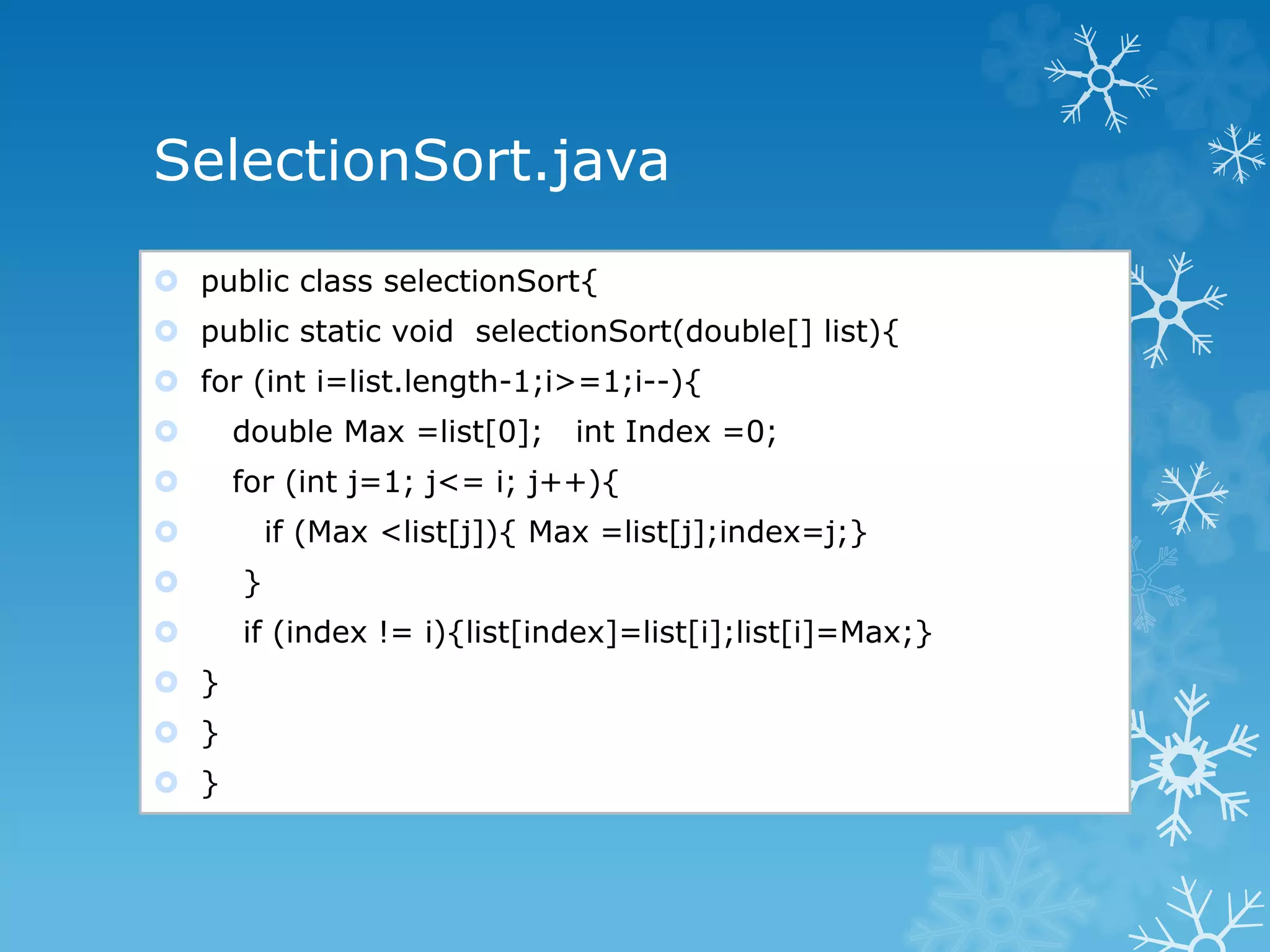 SelectionSort.java

public class selectionSort{

public static void selectionSort(double[] list){

for (int i=list.length-1;i>=1;i--){

double Max =list[0]; int Index =0;

for (int j=1; j<= i; j++){

if (Max <list[j]){ Max =list[j];index=j;}

}

if (index != i){list[index]=list[i];list[i]=Max;}

}

}

}